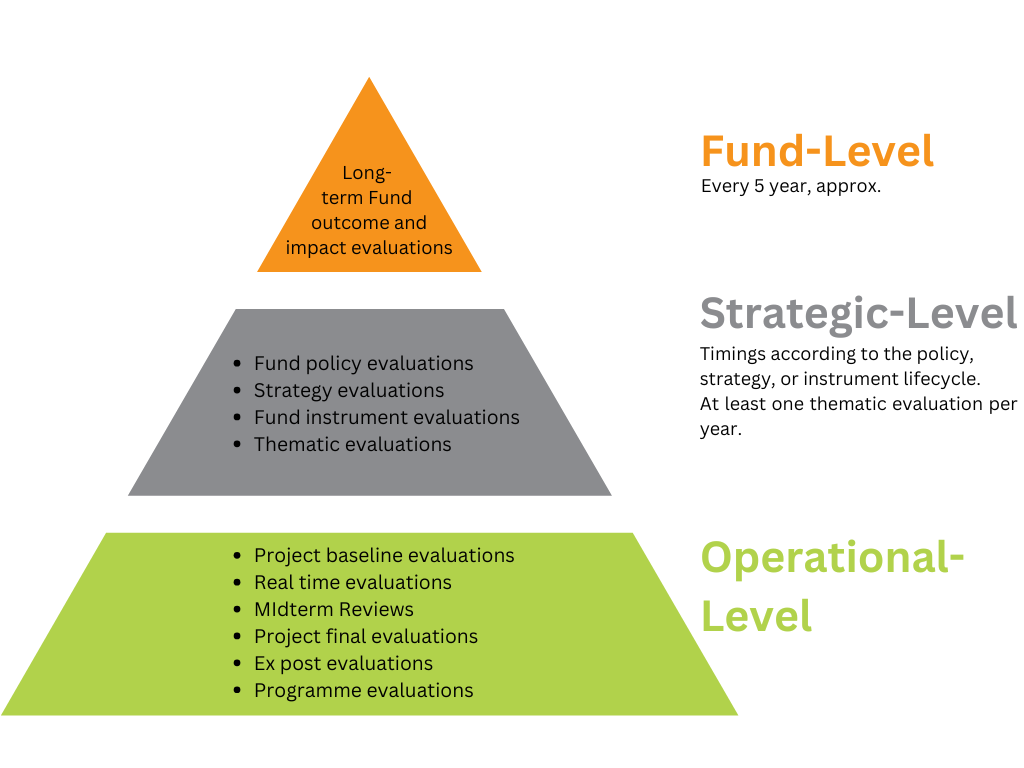 Long-term Fund outcome and impact evaluations

Fund-Level
Every 5 year, approx.

- Fund policy evaluations
- Strategy evaluations
- Fund instrument evaluations
- Thematic evaluations

Strategic-Level
Timings according to the policy, strategy, or instrument lifecycle. At least one thematic evaluation per year.

- Project baseline evaluations
- Real time evaluations
- MIdterm Reviews
- Project final evaluations
- Ex post evaluations
- Programme evaluations

Operational-Level